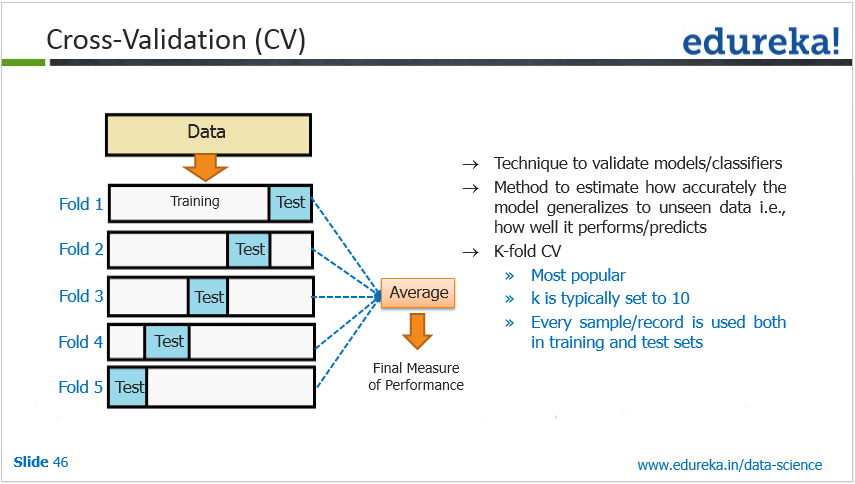 Cross-Validation (CV)

edureka!

Data

Fold 1 Training Test

Fold 2 Test

Fold 3 Test

Fold 4 Test

Fold 5 Test

Average

Final Measure of Performance

→ Technique to validate models/classifiers

→ Method to estimate how accurately the model generalizes to unseen data i.e., how well it performs/predicts

→ K-fold CV

» Most popular

» k is typically set to 10

» Every sample/record is used both in training and test sets

Slide 46

www.edureka.in/data-science